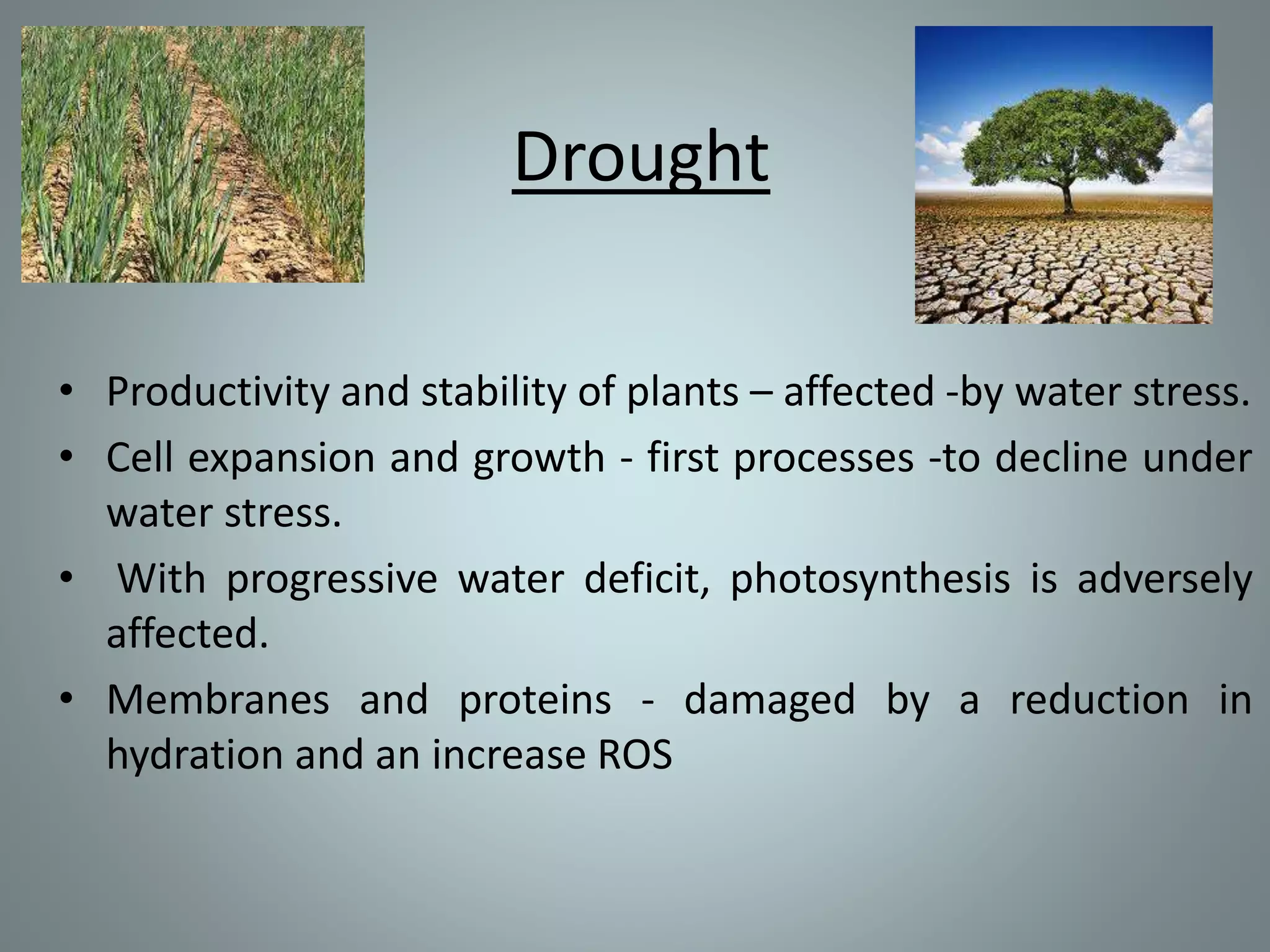 Drought

• Productivity and stability of plants – affected -by water stress.
• Cell expansion and growth - first processes -to decline under water stress.
• With progressive water deficit, photosynthesis is adversely affected.
• Membranes and proteins - damaged by a reduction in hydration and an increase ROS